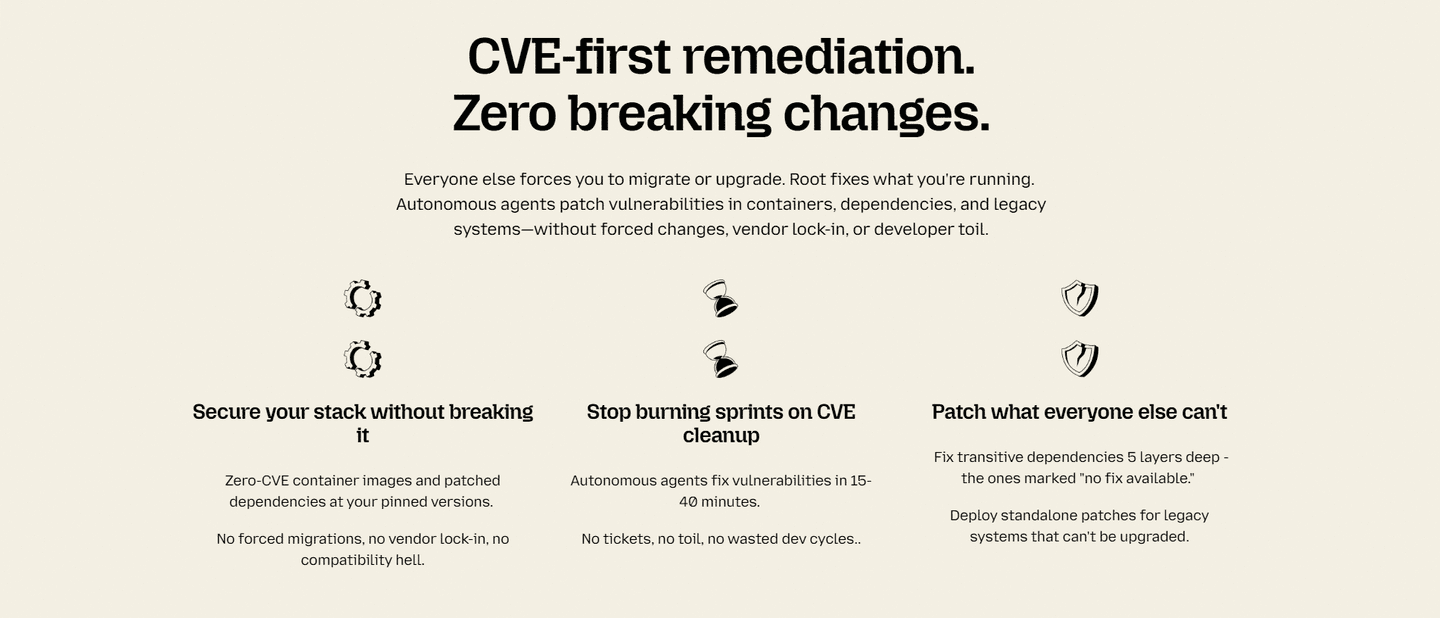 CVE-first remediation.
Zero breaking changes.

Everyone else forces you to migrate or upgrade. Root fixes what you're running. Autonomous agents patch vulnerabilities in containers, dependencies, and legacy systems—without forced changes, vendor lock-in, or developer toil.

Secure your stack without breaking it

Zero-CVE container images and patched dependencies at your pinned versions.

No forced migrations, no vendor lock-in, no compatibility hell.

Stop burning sprints on CVE cleanup

Autonomous agents fix vulnerabilities in 15-40 minutes.

No tickets, no toil, no wasted dev cycles..

Patch what everyone else can't

Fix transitive dependencies 5 layers deep - the ones marked "no fix available."

Deploy standalone patches for legacy systems that can't be upgraded.